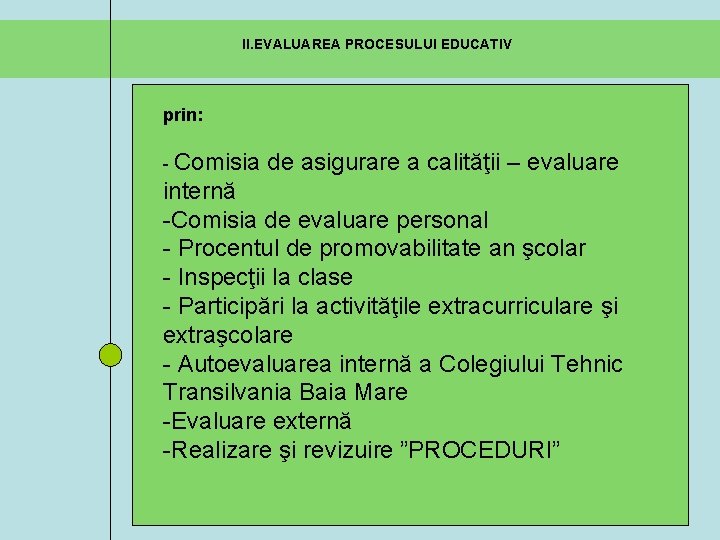 II.EVALUAREA PROCESULUI EDUCATIV

prin:

- Comisia de asigurare a calităţii – evaluare internă
-Comisia de evaluare personal
- Procentul de promovabilitate an şcolar
- Inspecţii la clase
- Participări la activităţile extracurriculare şi extraşcolare
- Autoevaluarea internă a Colegiului Tehnic Transilvania Baia Mare
-Evaluare externă
-Realizare şi revizuire ”PROCEDURI”